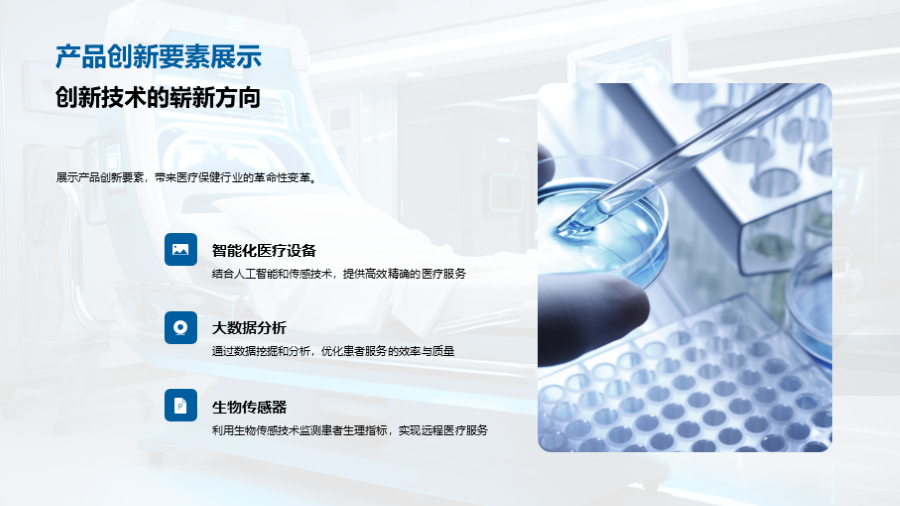 产品创新要素展示

创新技术的崭新方向

展示产品创新要素，带来医疗保健行业的革命性变革。

智能化医疗设备

结合人工智能和传感技术，提供高效精确的医疗服务

大数据分析

通过数据挖掘和分析，优化患者服务的效率与质量

生物传感器

利用生物传感技术监测患者生理指标，实现远程医疗服务